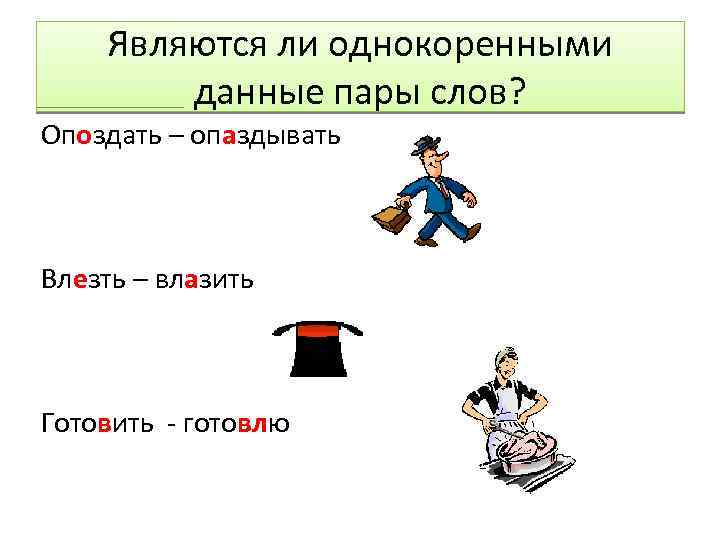 Являются ли однокоренными данные пары слов?

Опоздать – опаздывать

Влезть – влазить

Готовить - готовлю